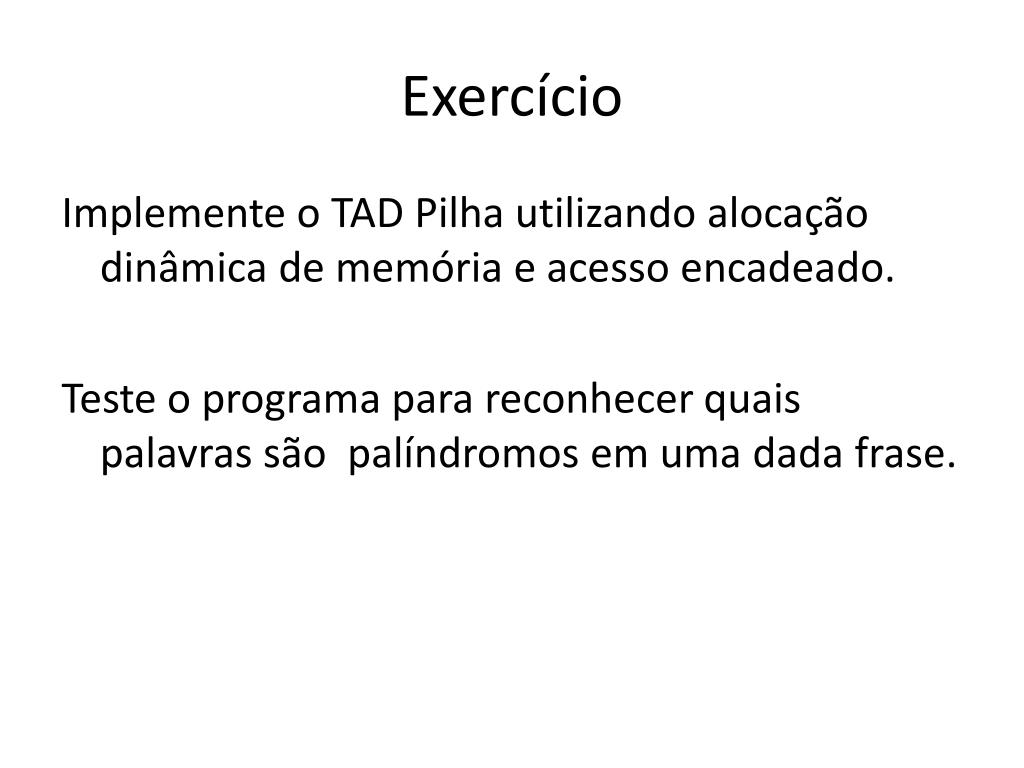 Exercício

Implemente o TAD Pilha utilizando alocação dinâmica de memória e acesso encadeado.

Teste o programa para reconhecer quais palavras são palíndromos em uma dada frase.